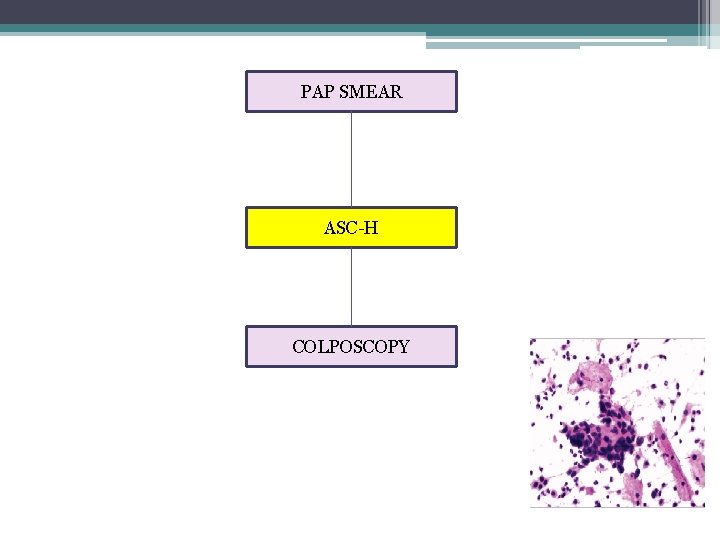 PAP SMEAR

ASC-H

COLPOSCOPY